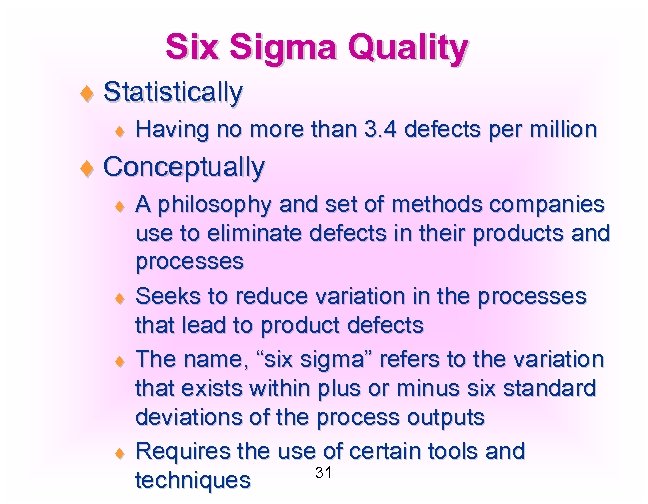 Six Sigma Quality

♦ Statistically

♦ Having no more than 3.4 defects per million

♦ Conceptually

♦ A philosophy and set of methods companies use to eliminate defects in their products and processes

♦ Seeks to reduce variation in the processes that lead to product defects

♦ The name, “six sigma” refers to the variation that exists within plus or minus six standard deviations of the process outputs

♦ Requires the use of certain tools and techniques

31